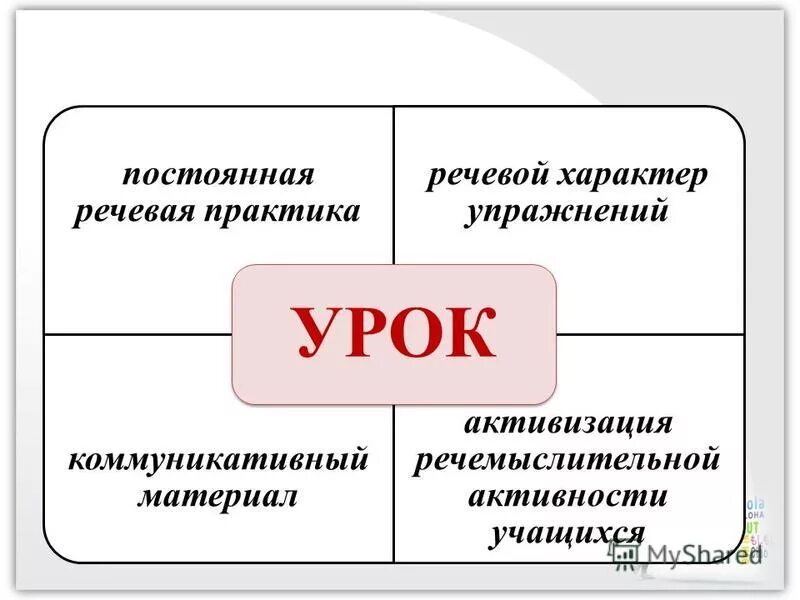 постоянная речевая практика

речевой характер упражнений

УРОК

коммуникативный материал

активизация речемыслительной активности учащихся

MyShared